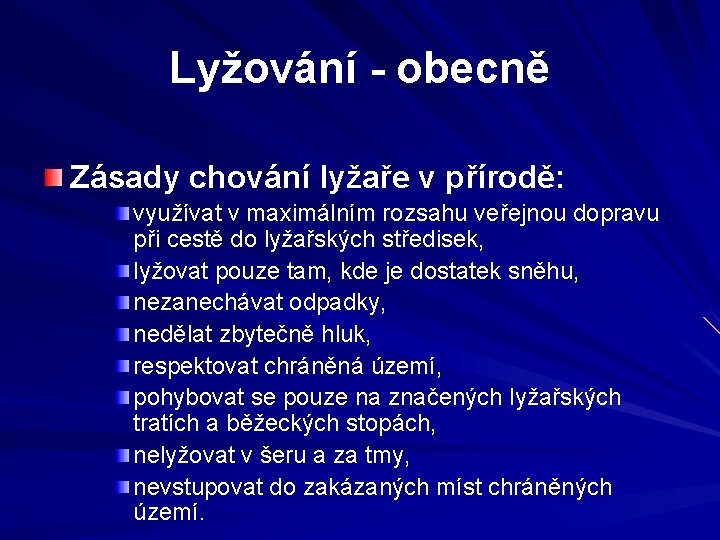 Lyžování - obecně

Zásady chování lyžaře v přírodě:

využívat v maximálním rozsahu veřejnou dopravu při cestě do lyžařských středisek,

lyžovat pouze tam, kde je dostatek sněhu,

nezanechávat odpadky,

nedělat zbytečně hluk,

respektovat chráněná území,

pohybovat se pouze na značených lyžařských tratích a běžeckých stopách,

nelyžovat v šeru a za tmy,

nevstupovat do zakázaných míst chráněných území.